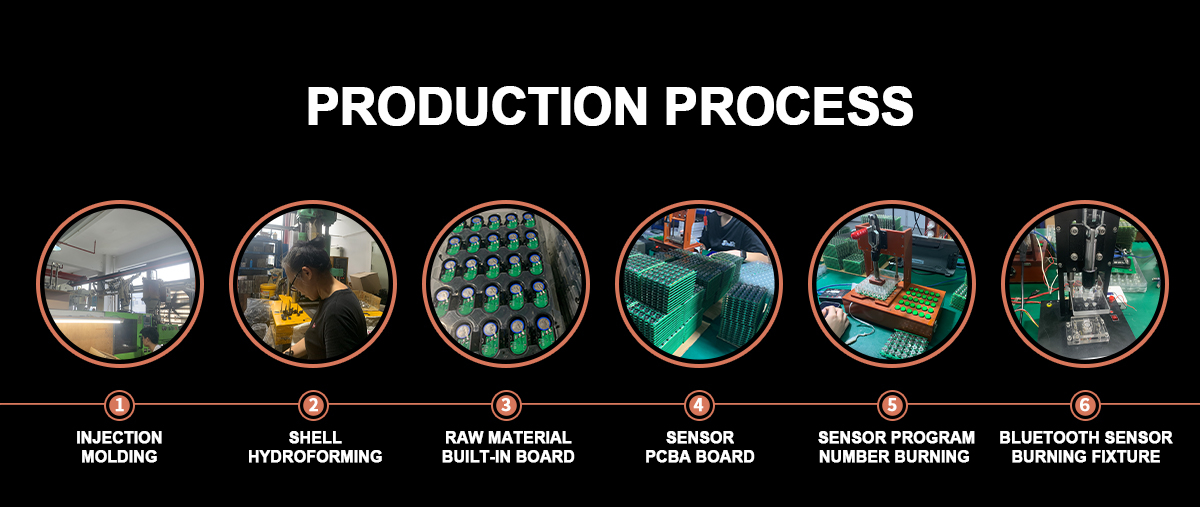 PRODUCTION PROCESS

1
INJECTION MOLDING

2
SHELL HYDROFORMING

3
RAW MATERIAL BUILT-IN BOARD

4
SENSOR PCBA BOARD

5
SENSOR PROGRAM NUMBER BURNING

6
BLUETOOTH SENSOR BURNING FIXTURE